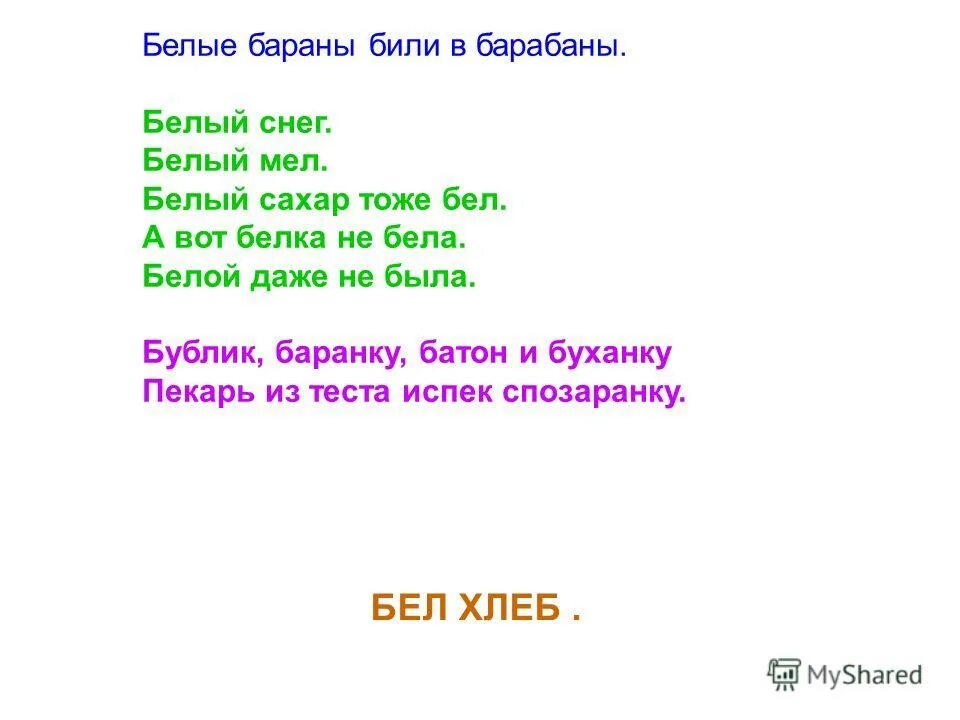 Белые бараны били в барабаны.

Белый снег.
Белый мел.
Белый сахар тоже бел.
А вот белка не бела.
Белой даже не была.

Бублик, баранку, батон и буханку
Пекарь из теста испек спозаранку.

БЕЛ ХЛЕБ .

MyShared